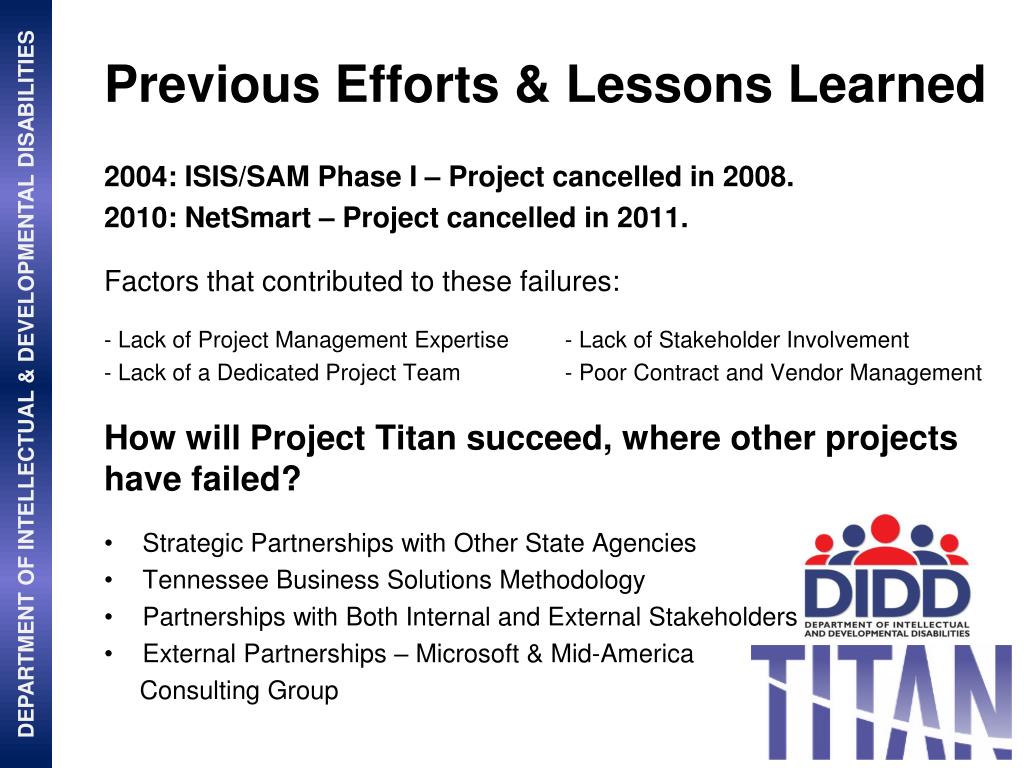 DEPARTMENT OF INTELLECTUAL & DEVELOPMENTAL DISABILITIES

Previous Efforts & Lessons Learned

2004: ISIS/SAM Phase I – Project cancelled in 2008.
2010: NetSmart – Project cancelled in 2011.

Factors that contributed to these failures:

- Lack of Project Management Expertise
- Lack of a Dedicated Project Team

- Lack of Stakeholder Involvement
- Poor Contract and Vendor Management

How will Project Titan succeed, where other projects have failed?

• Strategic Partnerships with Other State Agencies
• Tennessee Business Solutions Methodology
• Partnerships with Both Internal and External Stakeholders
• External Partnerships – Microsoft & Mid-America Consulting Group

DIDD
DEPARTMENT OF INTELLECTUAL AND DEVELOPMENTAL DISABILITIES

TITAN